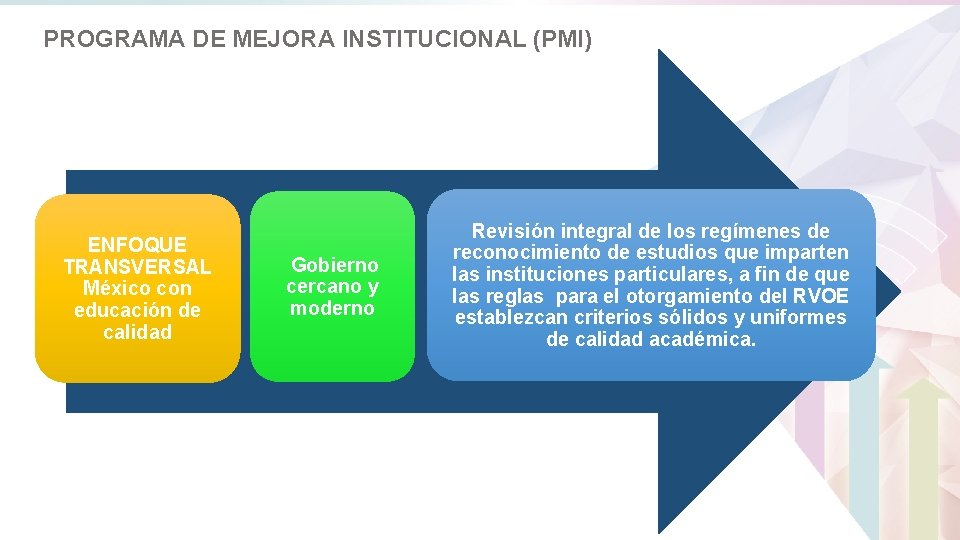 PROGRAMA DE MEJORA INSTITUCIONAL (PMI)

ENFOQUE TRANSVERSAL México con educación de calidad

Gobierno cercano y moderno

Revisión integral de los regímenes de reconocimiento de estudios que imparten las instituciones particulares, a fin de que las reglas para el otorgamiento del RVOE establezcan criterios sólidos y uniformes de calidad académica.